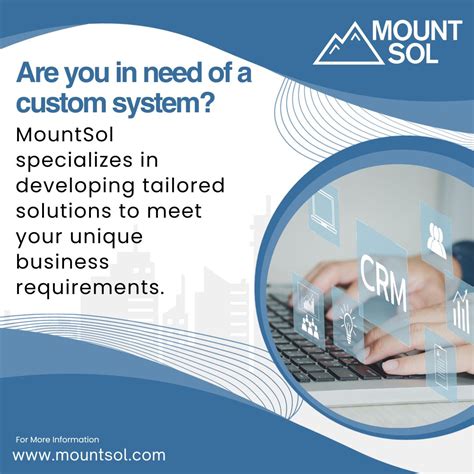 MOUNT SOL

Are you in need of a custom system?

MountSol specializes in developing tailored solutions to meet your unique business requirements.

CRM

For More Information
www.mountsol.com